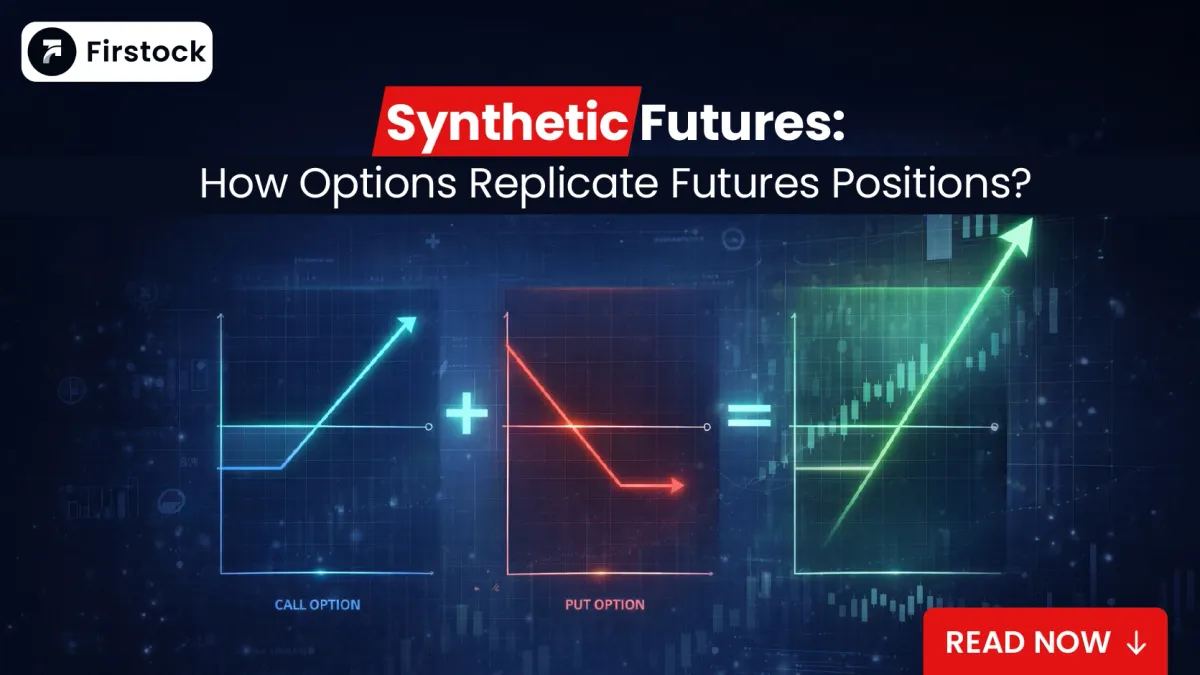 Firstock

Synthetic Futures:
How Options Replicate Futures Positions?

+

=

CALL OPTION

PUT OPTION

READ NOW ↓